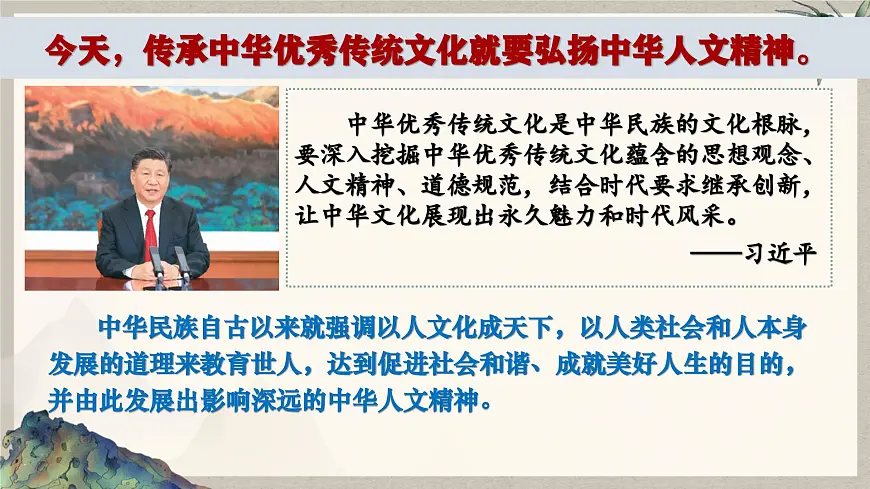 今天，传承中华优秀传统文化就要弘扬中华人文精神。

中华优秀传统文化是中华民族的文化根脉，要深入挖掘中华优秀传统文化蕴含的思想观念、人文精神、道德规范，结合时代要求继承创新，让中华文化展现出永久魅力和时代风采。

——习近平

中华民族自古以来就强调以人文化成天下，以人类社会和人本身发展的道理来教育世人，达到促进社会和谐、成就美好人生的目的，并由此发展出影响深远的中华人文精神。